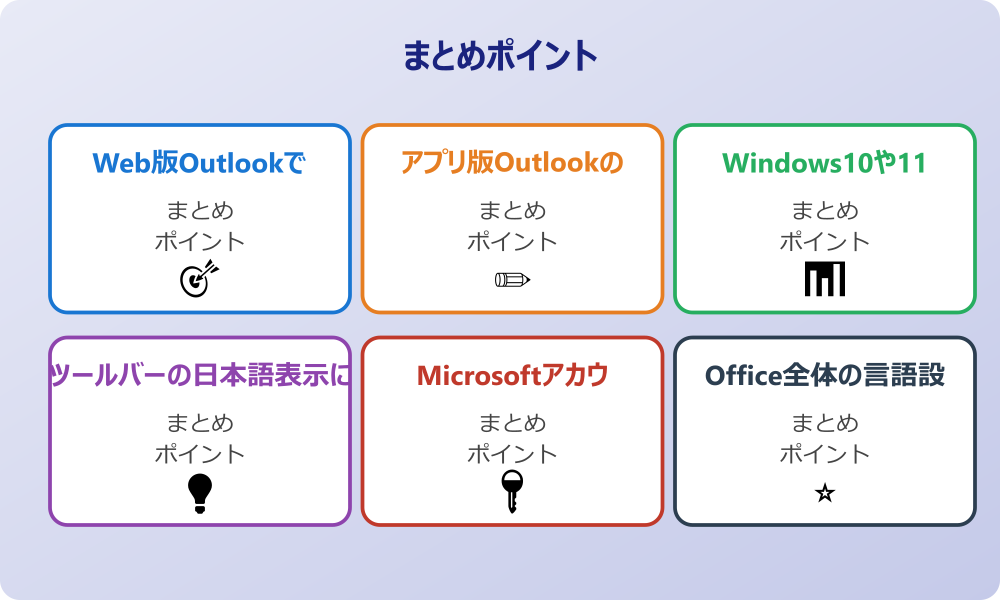 まとめポイント

Web版Outlookで

まとめ
ポイント

アプリ版Outlookの

まとめ
ポイント

Windows10や11

まとめ
ポイント

ツールバーの日本語表示に

まとめ
ポイント

Microsoftアカウ

まとめ
ポイント

Office全体の言語設

まとめ
ポイント

☆